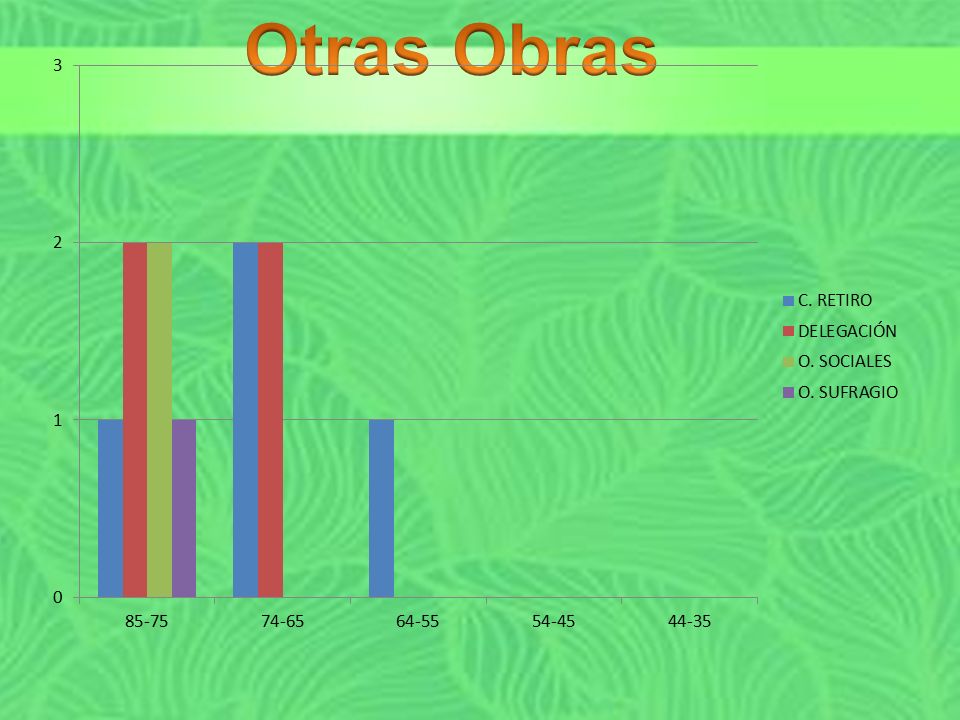 Otras Obras

3
2
1
0

85-75
74-65
64-55
54-45
44-35

C. RETIRO
DELEGACIÓN
O. SOCIALES
O. SUFRAGIO